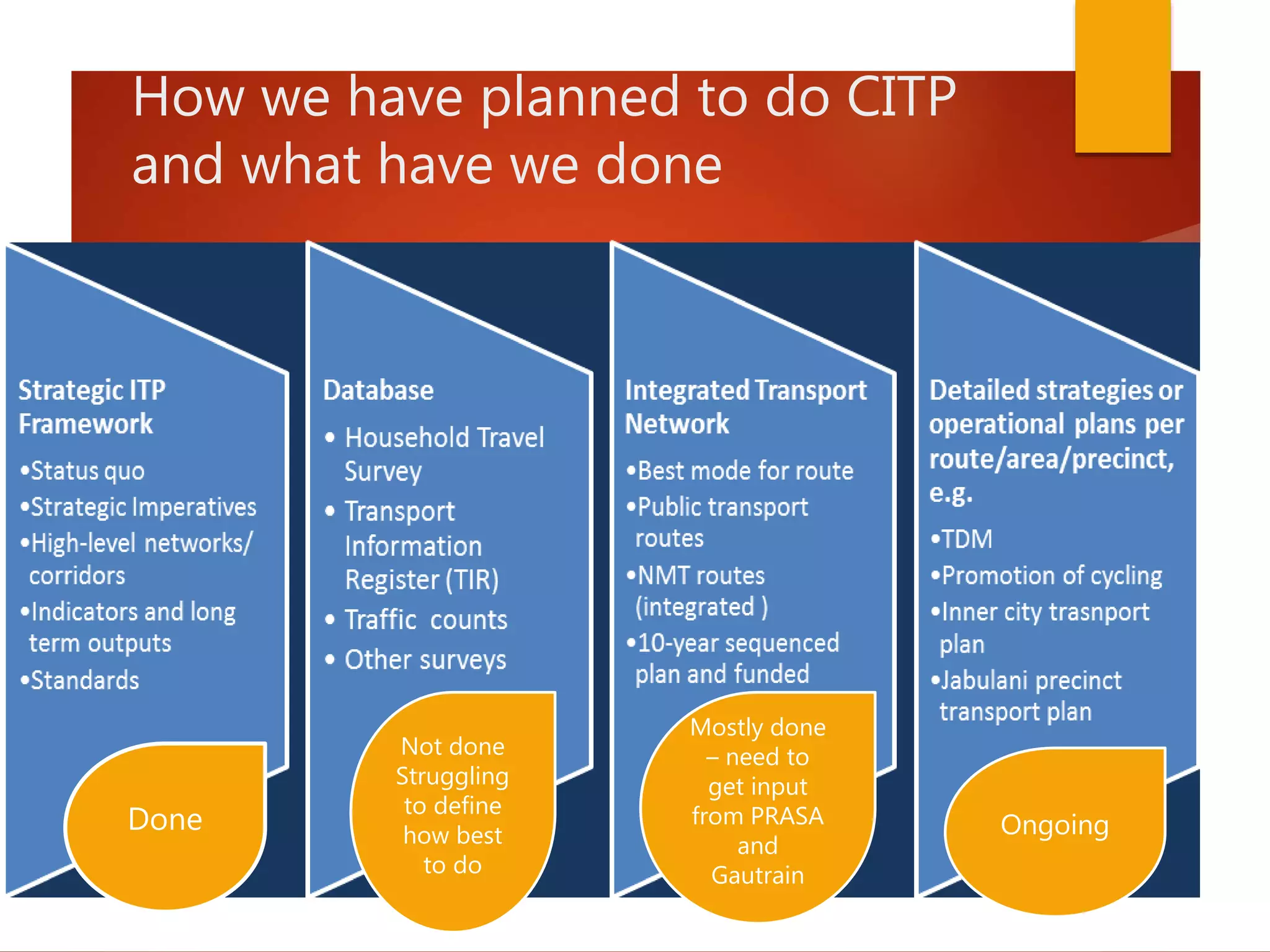 How we have planned to do CITP and what have we done

Strategic ITP Framework

•Status quo
•Strategic Imperatives
•High-level networks/ corridors
•Indicators and long term outputs
•Standards

Done

Database

• Household Travel Survey
• Transport Information Register (TIR)
• Traffic counts
• Other surveys

Not done Struggling to define how best to do

Integrated Transport Network

•Best mode for route
•Public transport routes
•NMT routes (integrated )
•10-year sequenced plan and funded

Mostly done – need to get input from PRASA and Gautrain

Detailed strategies or operational plans per route/area/precinct, e.g.

•TDM
•Promotion of cycling
•Inner city trasnport plan
•Jabulani precinct transport plan

Ongoing